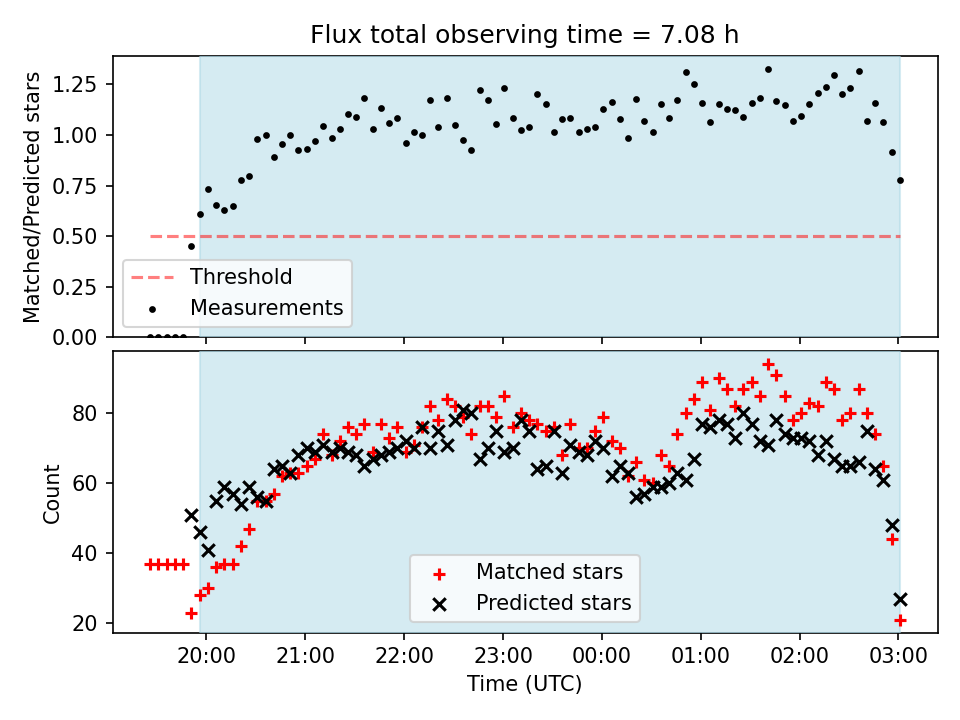 Flux total observing time = 7.08 h

Matched/Predicted stars

1.25
1.00
0.75
0.50
0.25
0.00

Threshold
Measurements

Count

80
60
40
20

Matched stars
Predicted stars

20:00
21:00
22:00
23:00
00:00
01:00
02:00
03:00

Time (UTC)